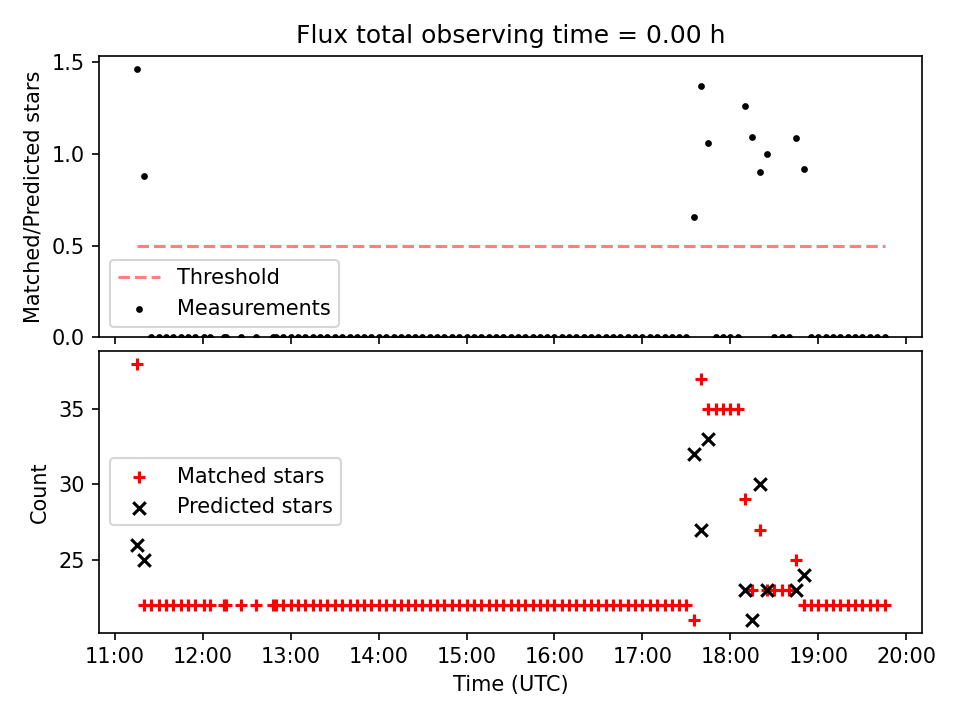 Flux total observing time = 0.00 h

Matched/Predicted stars

1.5
1.0
0.5
0.0

Threshold
Measurements

Count

35
30
25

Matched stars
Predicted stars

11:00 12:00 13:00 14:00 15:00 16:00 17:00 18:00 19:00 20:00
Time (UTC)